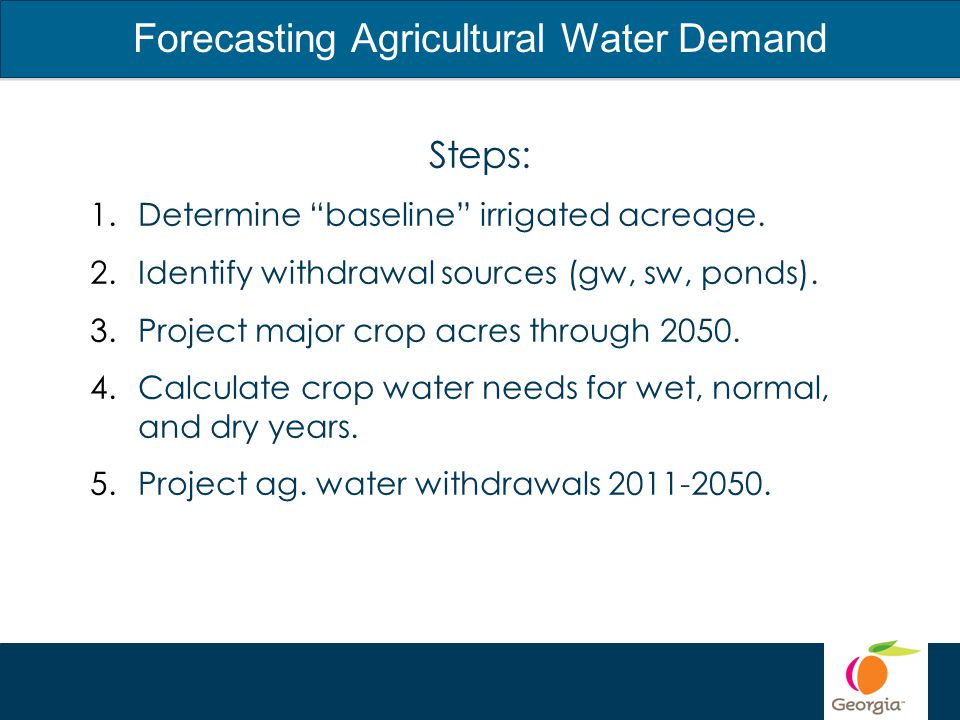 Forecasting Agricultural Water Demand

Steps:

1. Determine “baseline” irrigated acreage.
2. Identify withdrawal sources (gw, sw, ponds).
3. Project major crop acres through 2050.
4. Calculate crop water needs for wet, normal, and dry years.
5. Project ag. water withdrawals 2011-2050.

Georgia